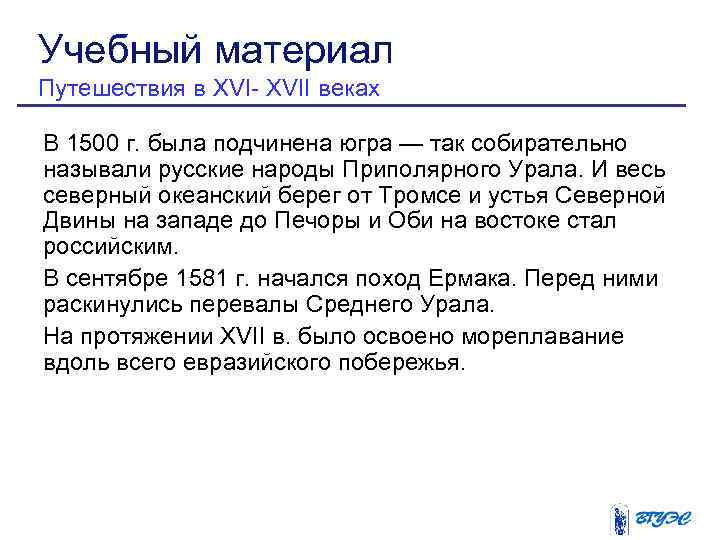 Учебный материал
Путешествия в XVI- XVII веках

В 1500 г. была подчинена югра — так собирательно называли русские народы Приполярного Урала. И весь северный океанский берег от Тромсе и устья Северной Двины на западе до Печоры и Оби на востоке стал российским.

В сентябре 1581 г. начался поход Ермака. Перед ними раскинулись перевалы Среднего Урала.

На протяжении XVII в. было освоено мореплавание вдоль всего евразийского побережья.

ВГУЭС